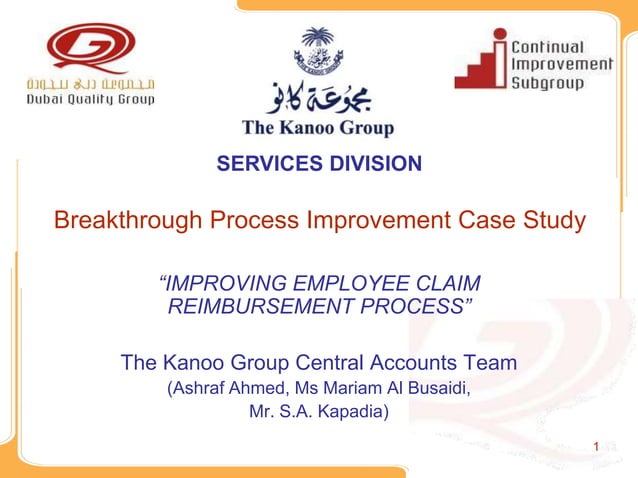 مجموعة دبي للجودة
Dubai Quality Group

مجموعة كانو
The Kanoo Group

Continual Improvement Subgroup

SERVICES DIVISION

Breakthrough Process Improvement Case Study

“IMPROVING EMPLOYEE CLAIM REIMBURSEMENT PROCESS”

The Kanoo Group Central Accounts Team
(Ashraf Ahmed, Ms Mariam Al Busaidi, Mr. S.A. Kapadia)

1